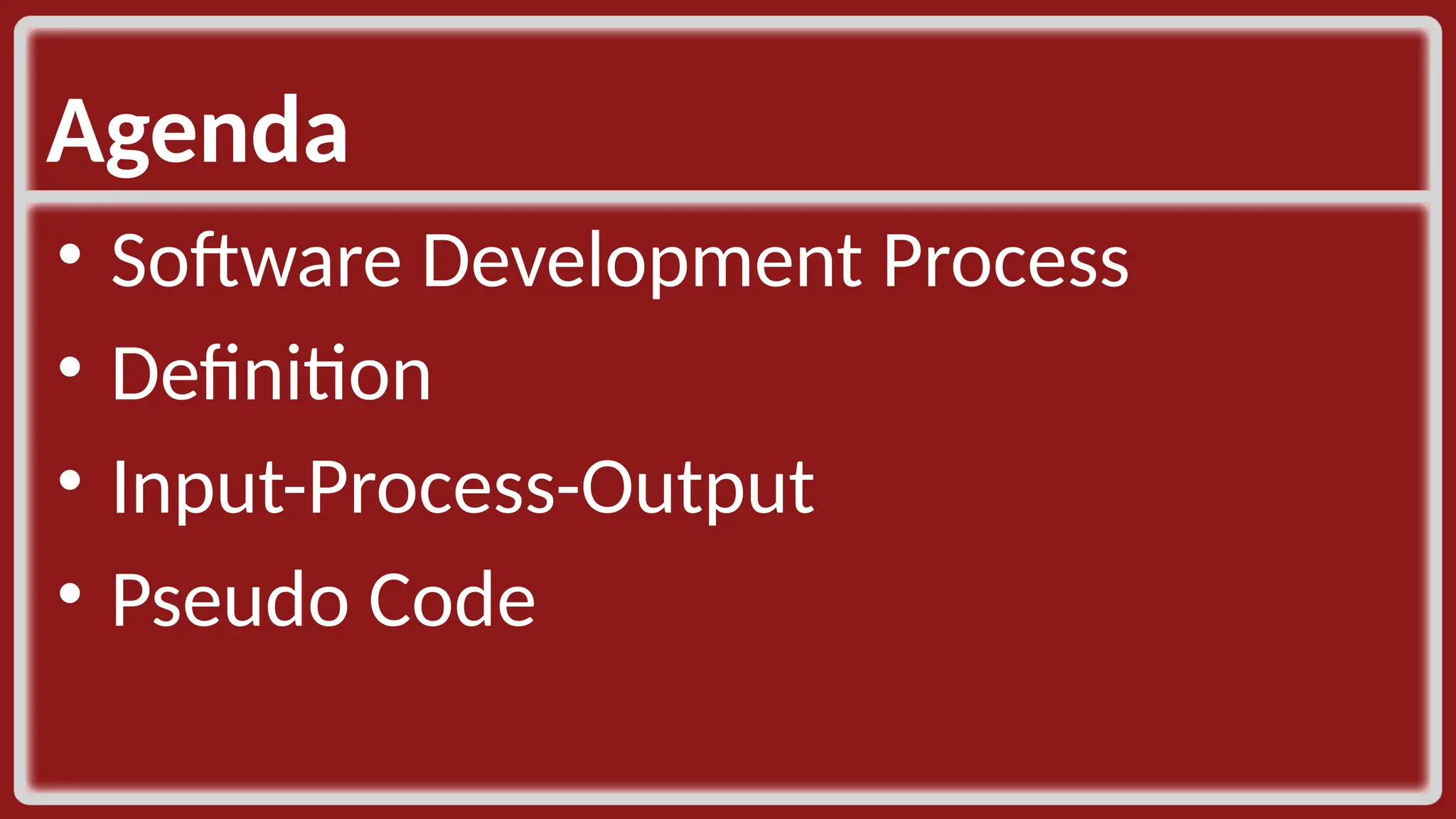 Agenda

• Software Development Process
• Definition
• Input-Process-Output
• Pseudo Code